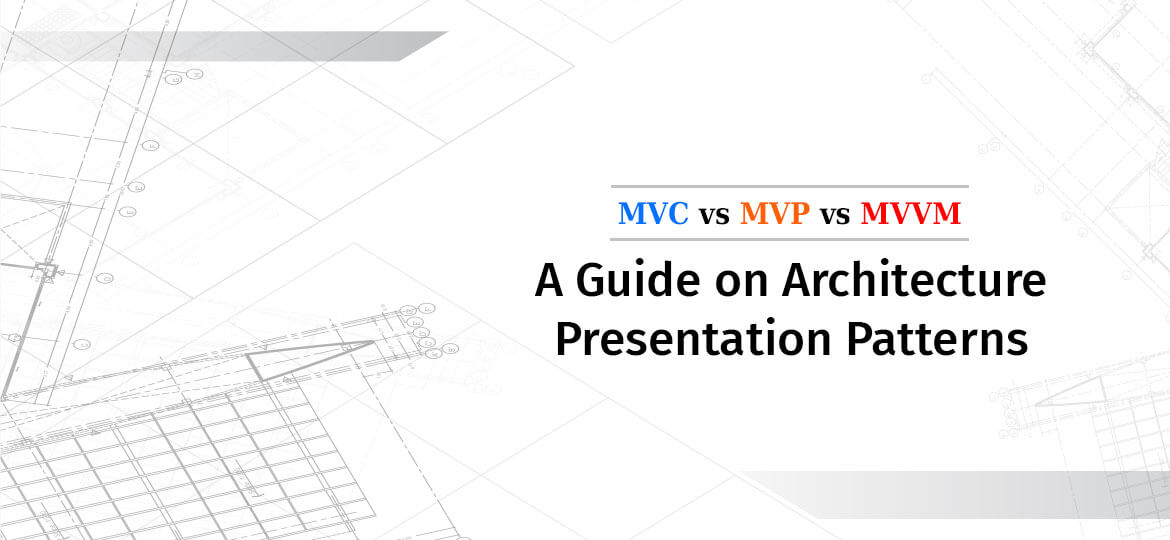 MVC vs MVP vs MVVM

A Guide on Architecture Presentation Patterns